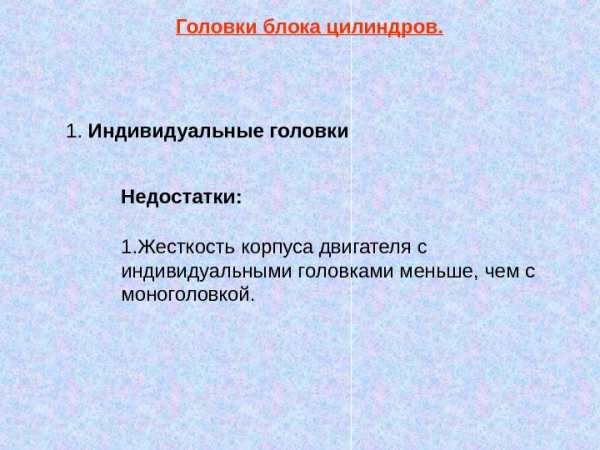 Головки блока цилиндров.

1. Индивидуальные головки

Недостатки:

1.Жесткость корпуса двигателя с индивидуальными головками меньше, чем с моноголовкой.